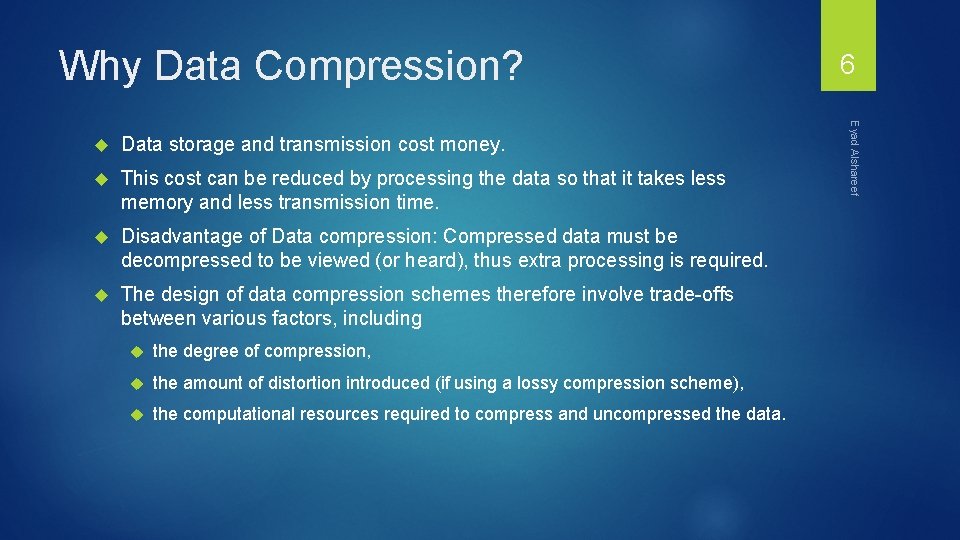 Why Data Compression?

6

Eyad Alshareef

Data storage and transmission cost money.

This cost can be reduced by processing the data so that it takes less memory and less transmission time.

Disadvantage of Data compression: Compressed data must be decompressed to be viewed (or heard), thus extra processing is required.

The design of data compression schemes therefore involve trade-offs between various factors, including

the degree of compression,

the amount of distortion introduced (if using a lossy compression scheme),

the computational resources required to compress and uncompressed the data.